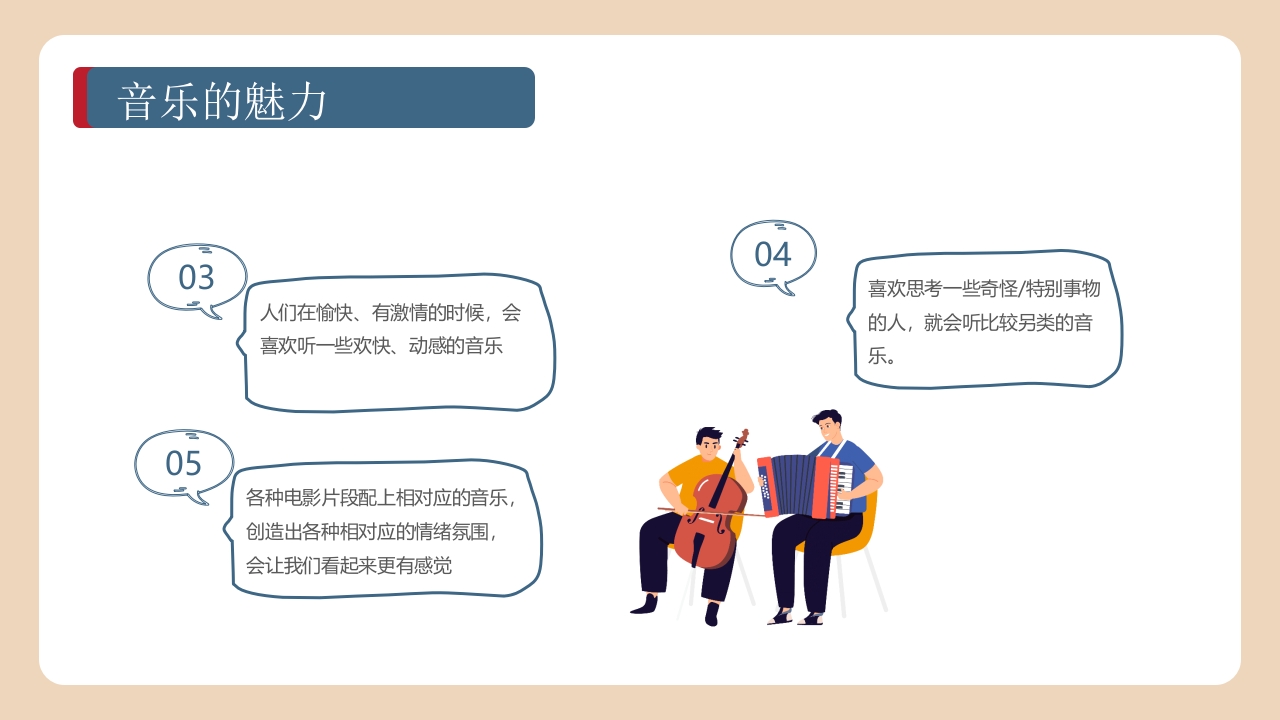 音乐的魅力

03

人们在愉快、有激情的时候，会喜欢听一些欢快、动感的音乐

04

喜欢思考一些奇怪/特别事物的人，就会听比较另类的音乐。

05

各种电影片段配上相对应的音乐，创造出各种相对应的情绪氛围，会让我们看起来更有感觉